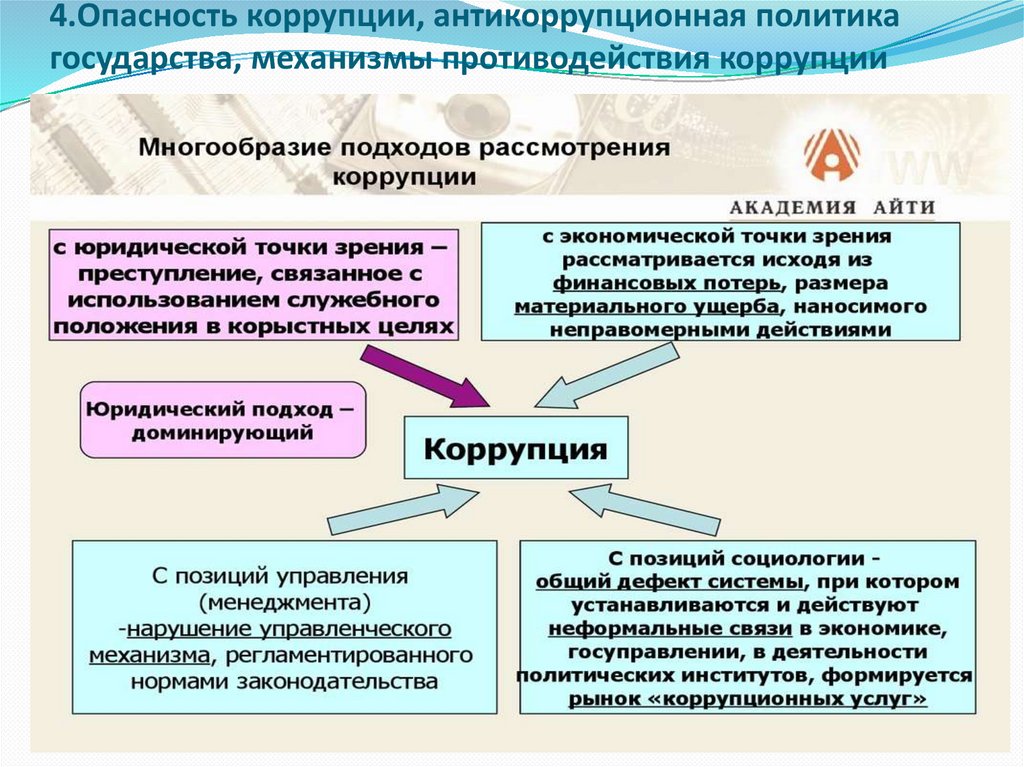 4.Опасность коррупции, антикоррупционная политика государства, механизмы противодействия коррупции

Многообразие подходов рассмотрения коррупции

АКАДЕМИЯ АЙТИ

с юридической точки зрения – преступление, связанное с использованием служебного положения в корыстных целях

с экономической точки зрения рассматривается исходя из финансовых потерь, размера материального ущерба, наносимого неправомерными действиями

Юридический подход – доминирующий

Коррупция

С позиций управления (менеджмента) -нарушение управленческого механизма, регламентированного нормами законодательства

С позиций социологии - общий дефект системы, при котором устанавливаются и действуют неформальные связи в экономике, госуправлении, в деятельности политических институтов, формируется рынок «коррупционных услуг»